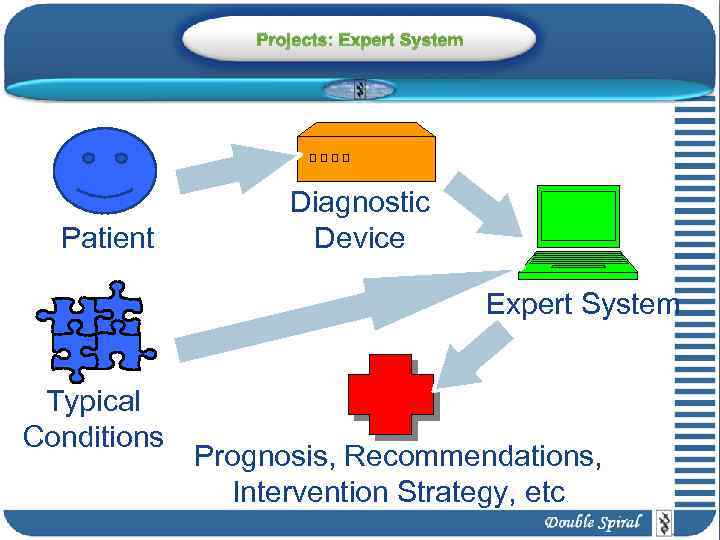 Projects: Expert System

Patient

Diagnostic Device

Expert System

Typical Conditions

Prognosis, Recommendations, Intervention Strategy, etc

Double Spiral